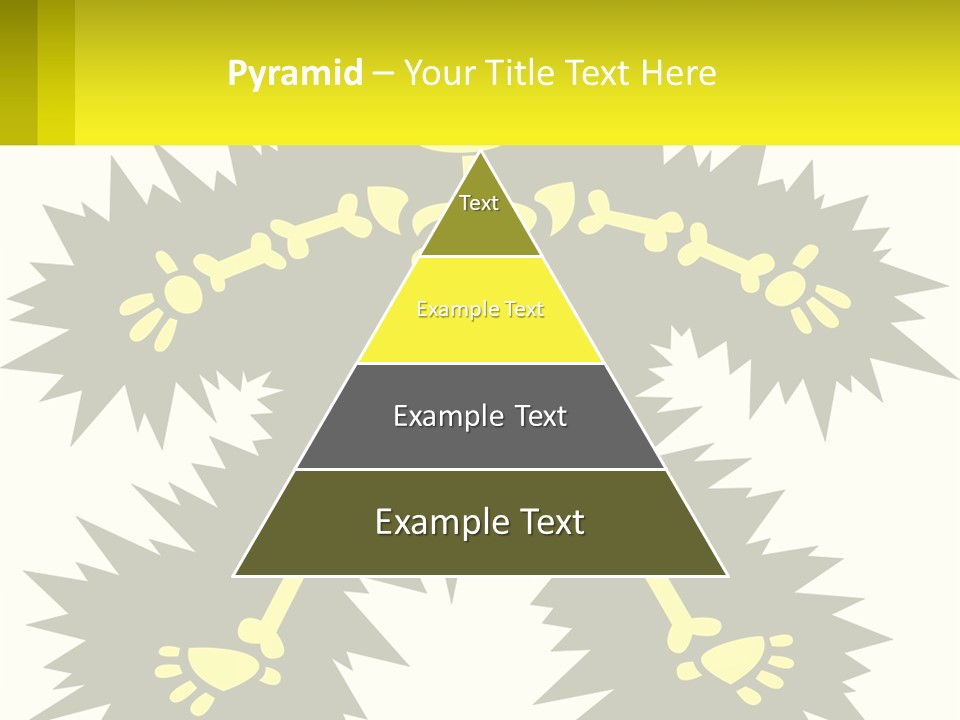 Pyramid – Your Title Text Here

Text

Example Text

Example Text

Example Text